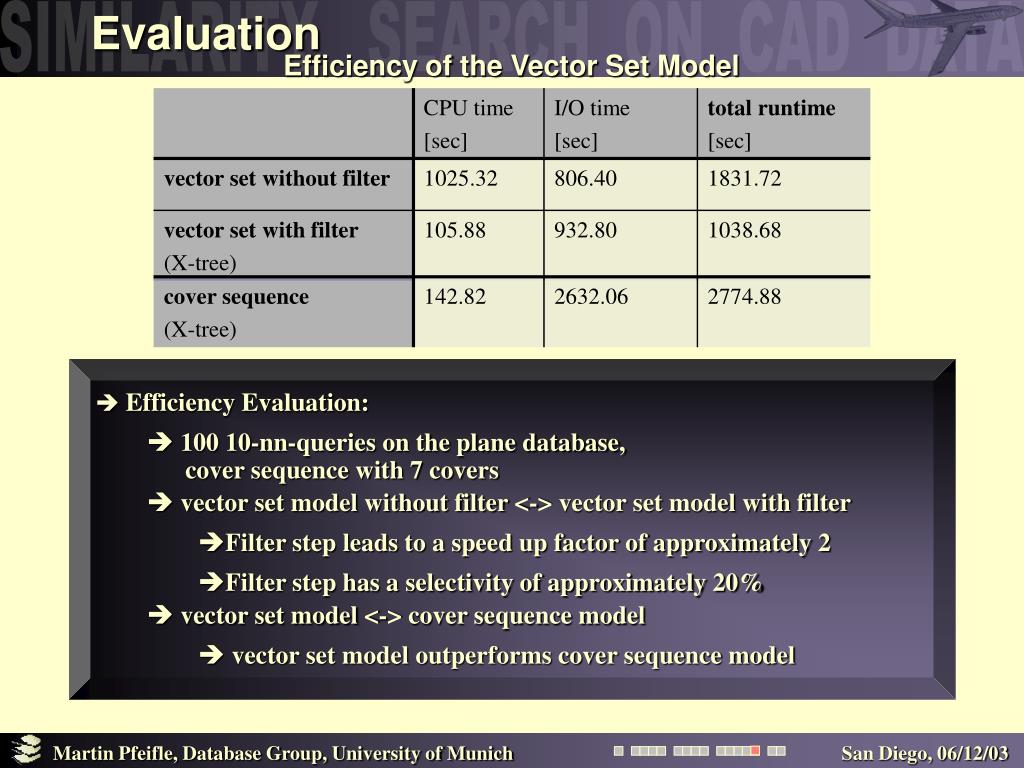 SIMILARITY SEARCH ON CAD DATA

Evaluation

Efficiency of the Vector Set Model

| | CPU time [sec] | I/O time [sec] | total runtime [sec] |
|---|---|---|---|
| vector set without filter | 1025.32 | 806.40 | 1831.72 |
| vector set with filter (X-tree) | 105.88 | 932.80 | 1038.68 |
| cover sequence (X-tree) | 142.82 | 2632.06 | 2774.88 |

➔ Efficiency Evaluation:

➔ 100 10-nn-queries on the plane database, cover sequence with 7 covers

➔ vector set model without filter <-> vector set model with filter

➔Filter step leads to a speed up factor of approximately 2

➔Filter step has a selectivity of approximately 20%

➔ vector set model <-> cover sequence model

➔ vector set model outperforms cover sequence model

Martin Pfeifle, Database Group, University of Munich

San Diego, 06/12/03